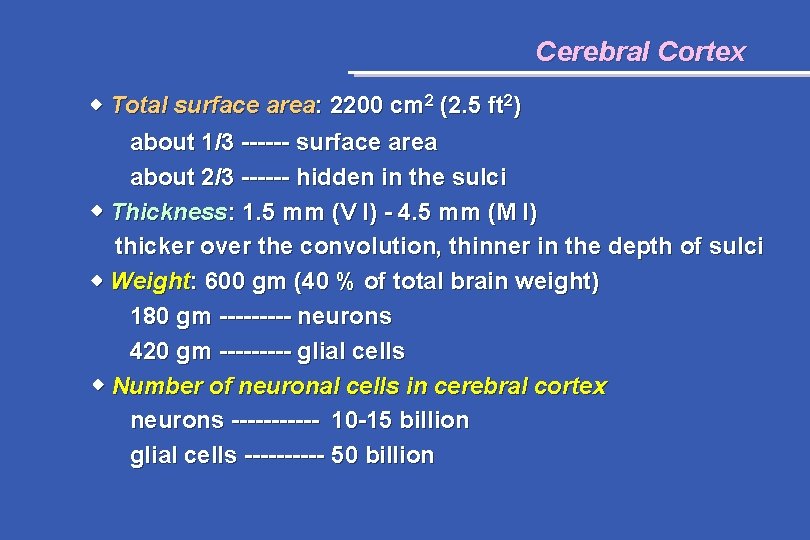 Cerebral Cortex

◆ Total surface area: 2200 $cm^2$ (2.5 $ft^2$)
about 1/3 ------ surface area
about 2/3 ------ hidden in the sulci

◆ Thickness: 1.5 mm (V I) - 4.5 mm (M I)
thicker over the convolution, thinner in the depth of sulci

◆ Weight: 600 gm (40 % of total brain weight)
180 gm --------- neurons
420 gm --------- glial cells

◆ Number of neuronal cells in cerebral cortex
neurons ----------- 10-15 billion
glial cells ---------- 50 billion